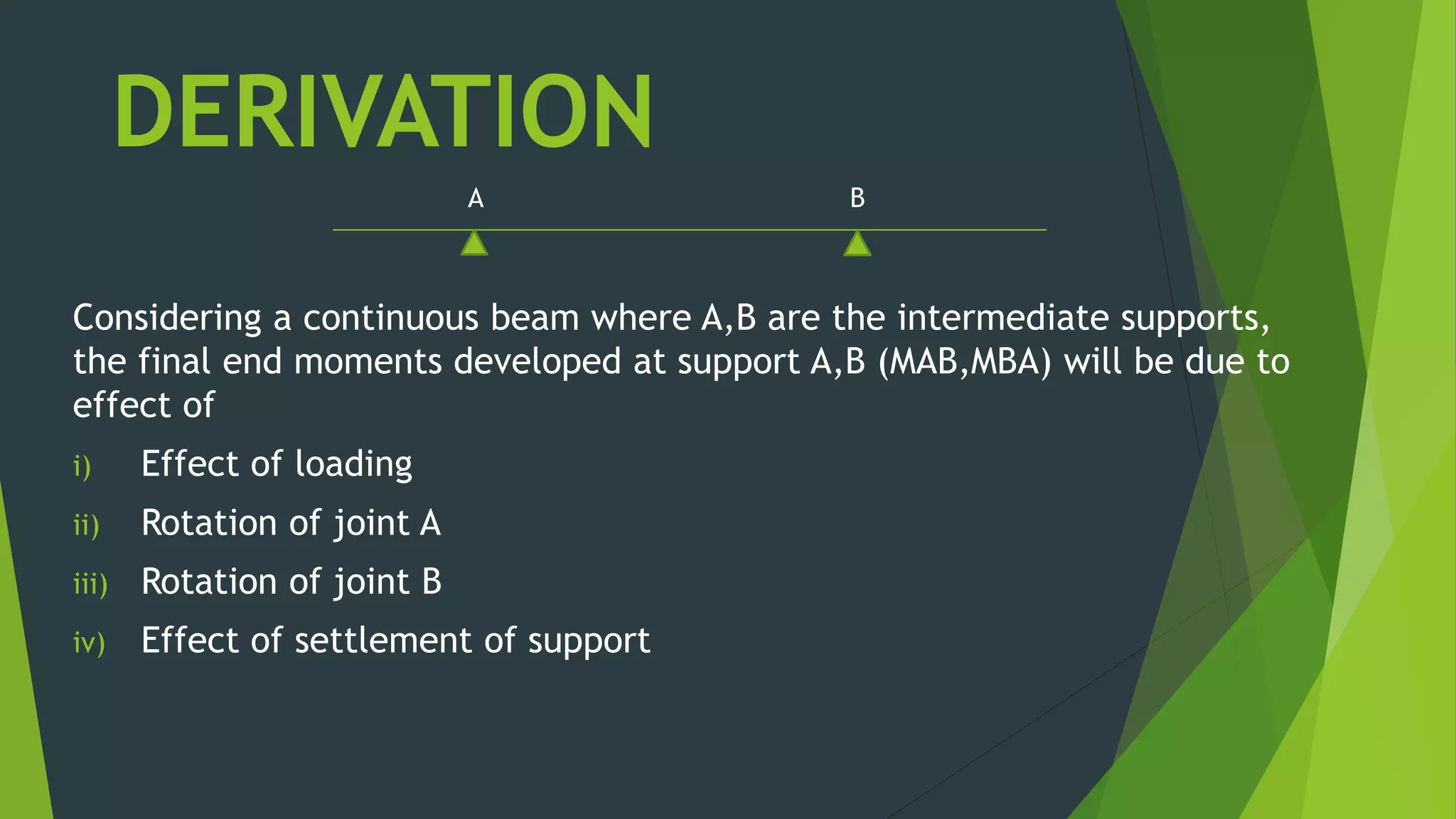 DERIVATION

A

B

Considering a continuous beam where A,B are the intermediate supports, the final end moments developed at support A,B (MAB,MBA) will be due to effect of

i) Effect of loading

ii) Rotation of joint A

iii) Rotation of joint B

iv) Effect of settlement of support